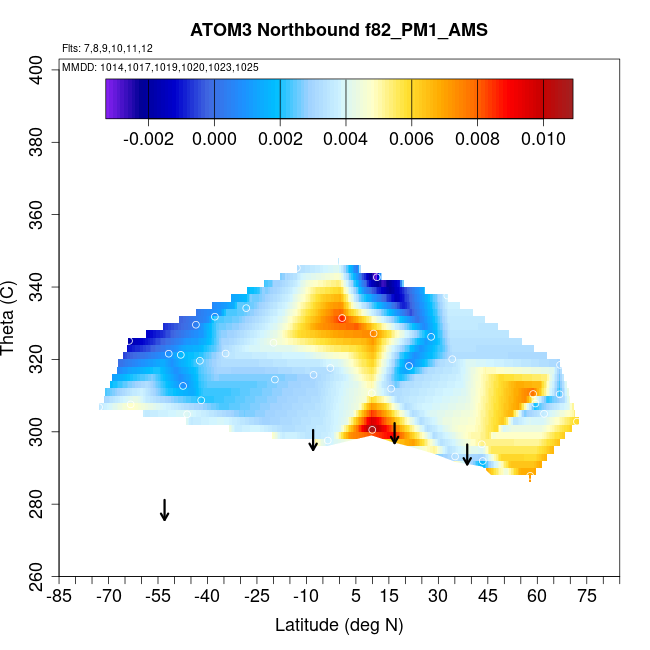 ATOM3 Northbound f82_PM1_AMS

Flts: 7,8,9,10,11,12

MMDD: 1014,1017,1019,1020,1023,1025

-0.002 0.000 0.002 0.004 0.006 0.008 0.010

Theta (C)

400
380
360
340
320
300
280
260

-85 -70 -55 -40 -25 -10 5 15 30 45 60 75

Latitude (deg N)